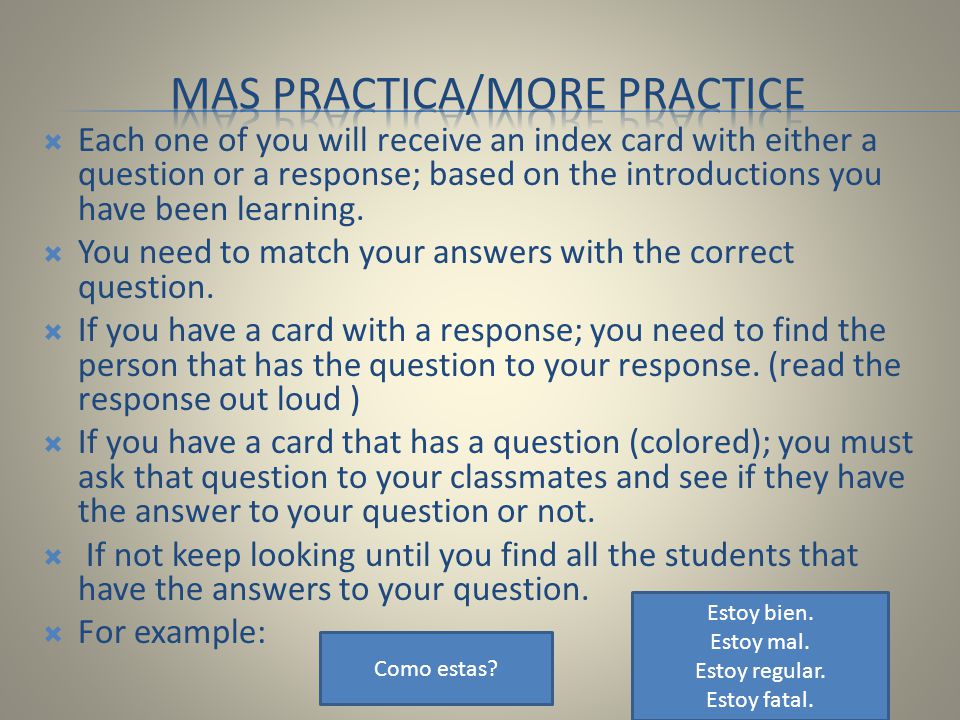 MAS PRACTICA/MORE PRACTICE

Each one of you will receive an index card with either a question or a response; based on the introductions you have been learning.

You need to match your answers with the correct question.

If you have a card with a response; you need to find the person that has the question to your response. (read the response out loud )

If you have a card that has a question (colored); you must ask that question to your classmates and see if they have the answer to your question or not.

If not keep looking until you find all the students that have the answers to your question.

For example:

Como estas?

Estoy bien.
Estoy mal.
Estoy regular.
Estoy fatal.